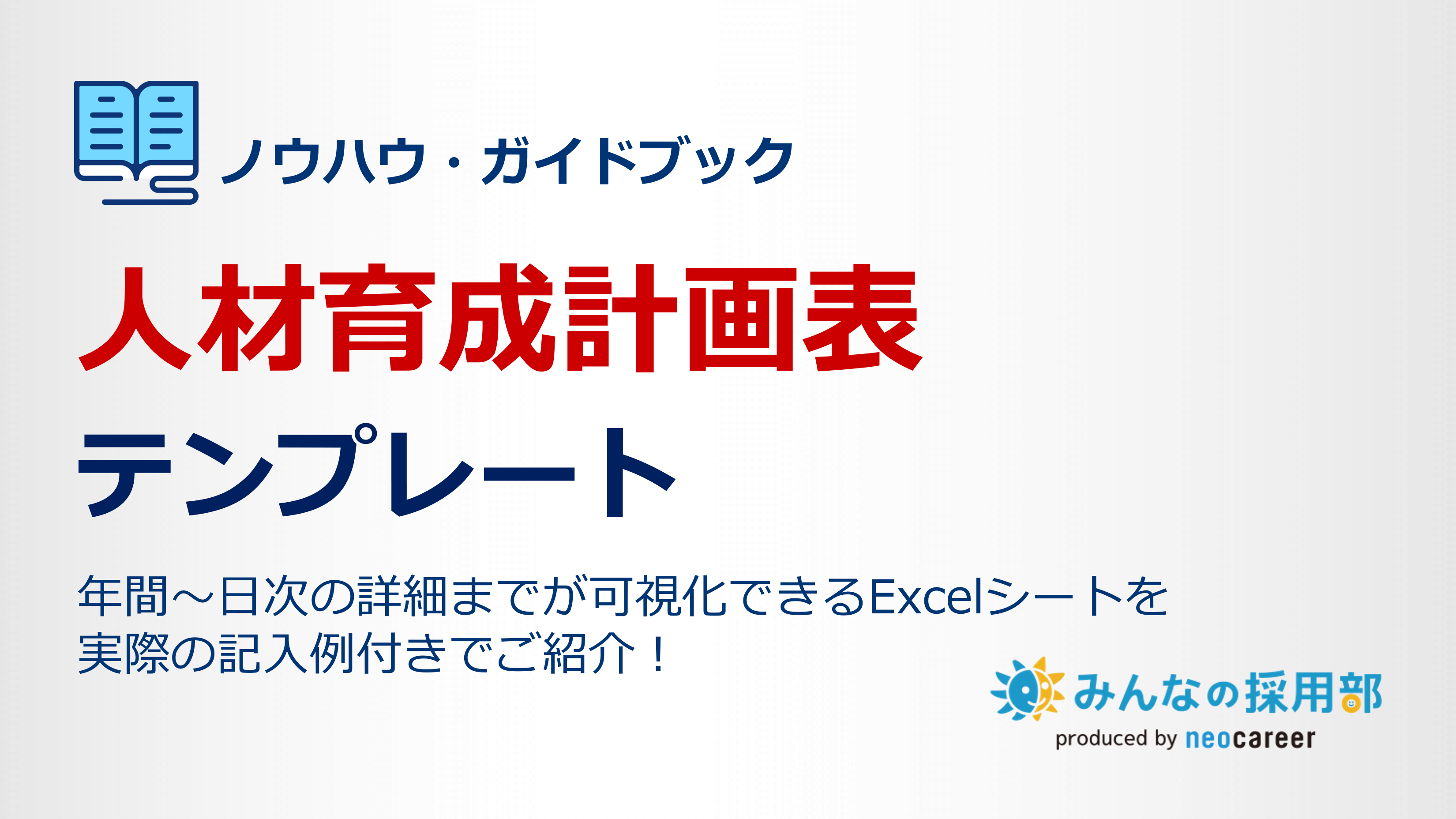 ノウハウ・ガイドブック

人材育成計画表

テンプレート

年間～日次の詳細までが可視化できるExcelシートを実際の記入例付きでご紹介！

みんなの採用部

produced by neocareer